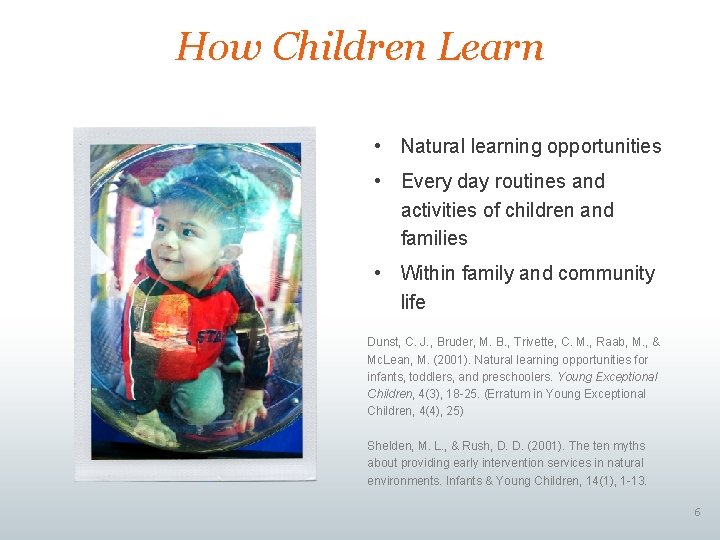 How Children Learn

• Natural learning opportunities
• Every day routines and activities of children and families
• Within family and community life

Dunst, C. J., Bruder, M. B., Trivette, C. M., Raab, M., & McLean, M. (2001). Natural learning opportunities for infants, toddlers, and preschoolers. Young Exceptional Children, 4(3), 18-25. (Erratum in Young Exceptional Children, 4(4), 25)

Shelden, M. L., & Rush, D. D. (2001). The ten myths about providing early intervention services in natural environments. Infants & Young Children, 14(1), 1-13.

6